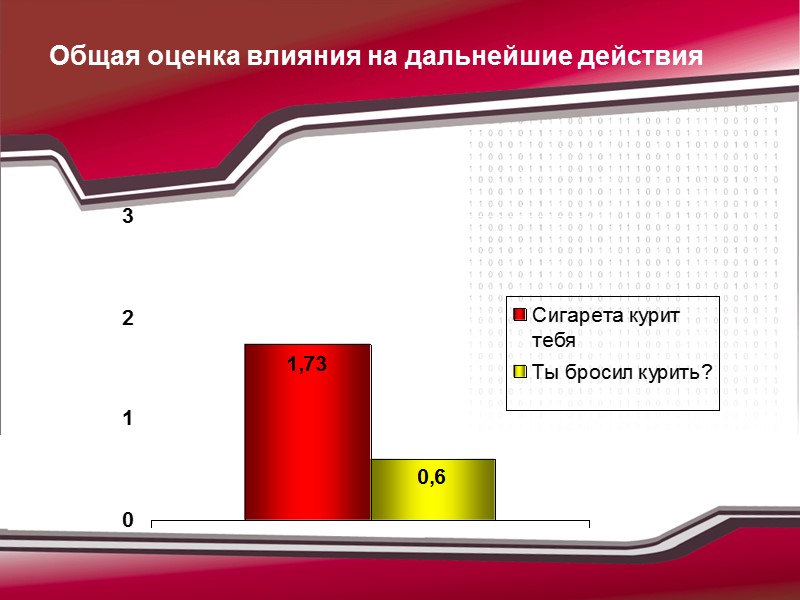 Общая оценка влияния на дальнейшие действия

3
2
1
0

1,73

0,6

Сигарета курит тебя
Ты бросил курить?